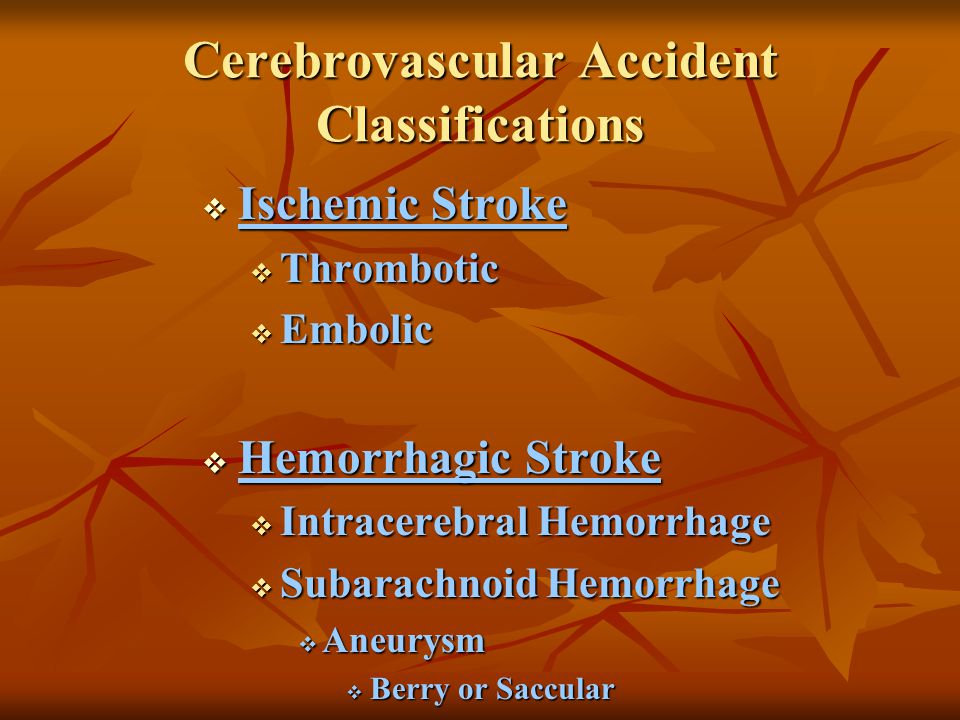 Cerebrovascular Accident Classifications

❖ Ischemic Stroke
❖ Thrombotic
❖ Embolic

❖ Hemorrhagic Stroke
❖ Intracerebral Hemorrhage
❖ Subarachnoid Hemorrhage
❖ Aneurysm
❖ Berry or Saccular